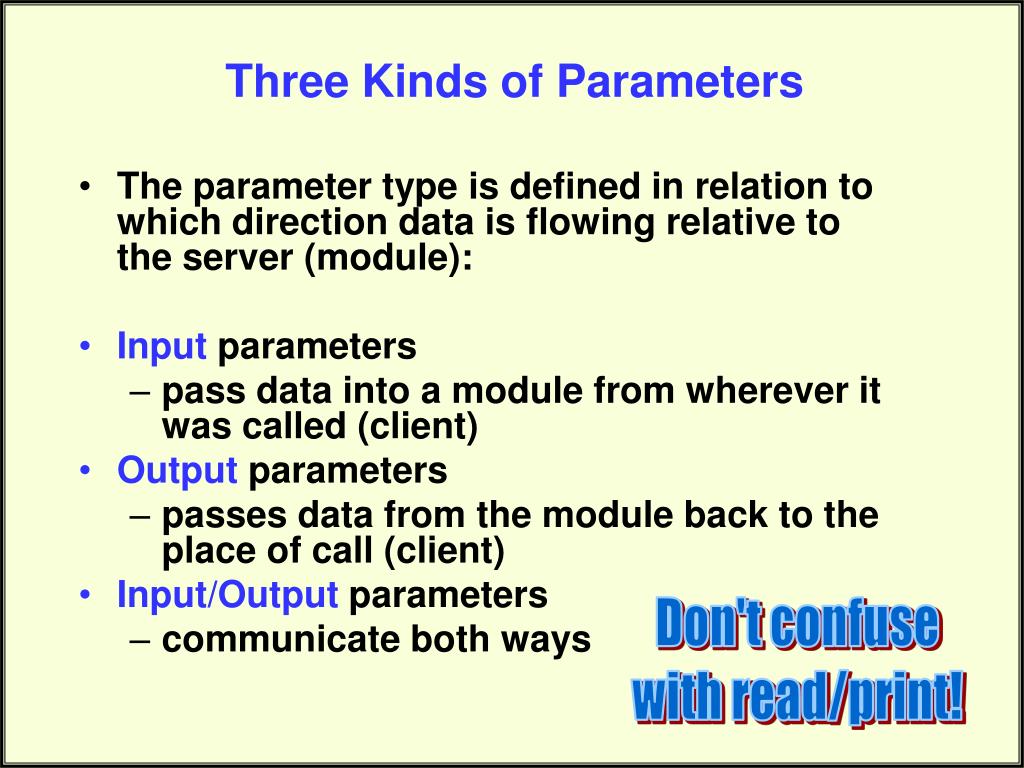 Three Kinds of Parameters

• The parameter type is defined in relation to which direction data is flowing relative to the server (module):

• Input parameters
– pass data into a module from wherever it was called (client)
• Output parameters
– passes data from the module back to the place of call (client)
• Input/Output parameters
– communicate both ways

Don't confuse with read/print!